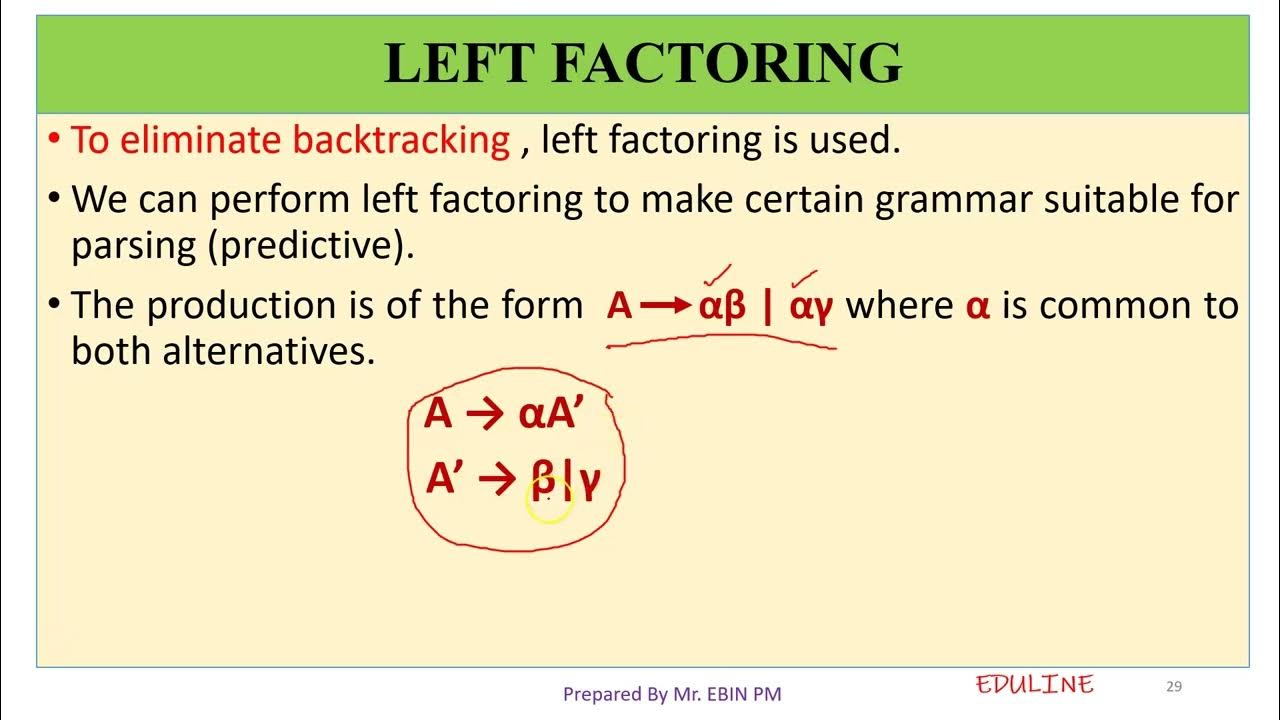 LEFT FACTORING

• To eliminate backtracking , left factoring is used.

• We can perform left factoring to make certain grammar suitable for parsing (predictive).

• The production is of the form $A \rightarrow \alpha\beta \mid \alpha\gamma$ where $\alpha$ is common to both alternatives.

$A \rightarrow \alpha A'$

$A' \rightarrow \beta \mid \gamma$

Prepared By Mr. EBIN PM

EDULINE

29